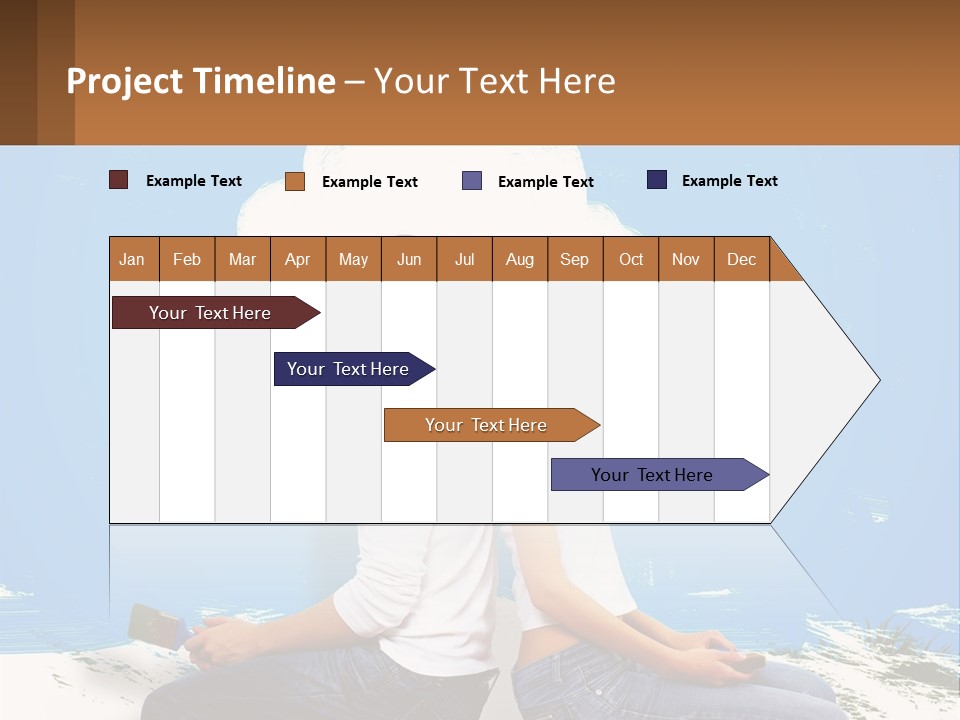 Project Timeline – Your Text Here

Example Text
Example Text
Example Text
Example Text

| Jan | Feb | Mar | Apr | May | Jun | Jul | Aug | Sep | Oct | Nov | Dec |
|---|---|---|---|---|---|---|---|---|---|---|---|

Your Text Here
Your Text Here
Your Text Here
Your Text Here